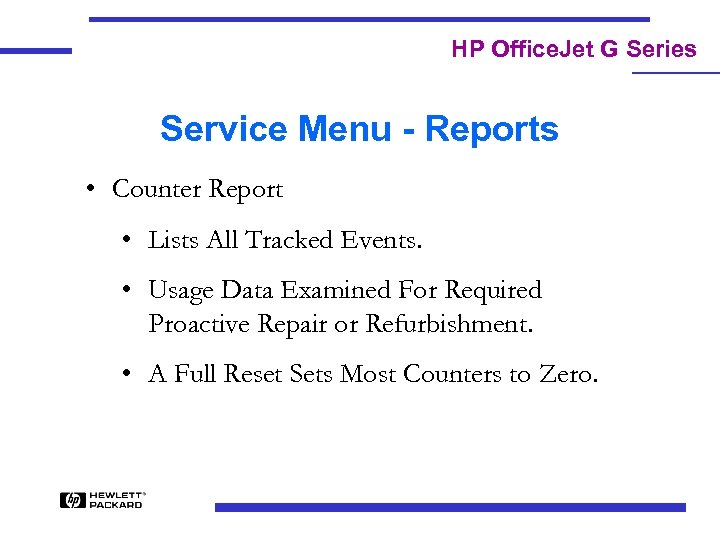 HP OfficeJet G Series

Service Menu - Reports

• Counter Report

• Lists All Tracked Events.

• Usage Data Examined For Required Proactive Repair or Refurbishment.

• A Full Reset Sets Most Counters to Zero.

hp HEWLETT® PACKARD